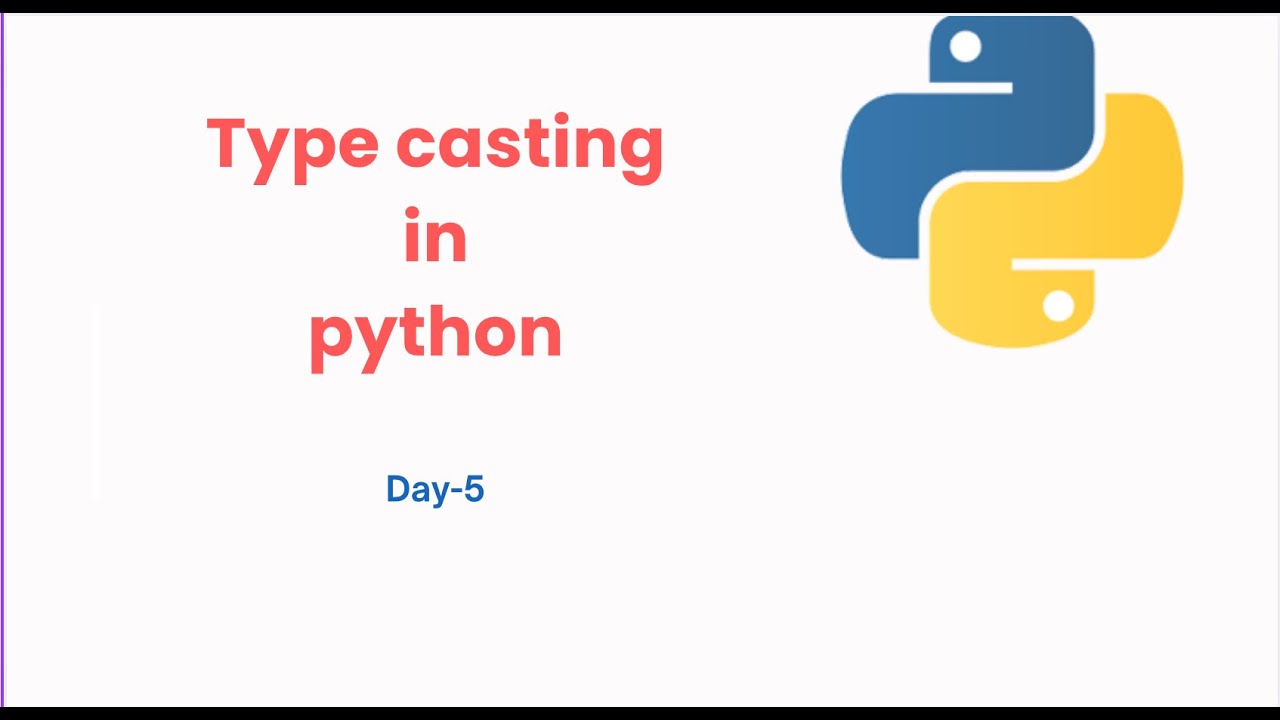 Type casting
in
python

Day-5